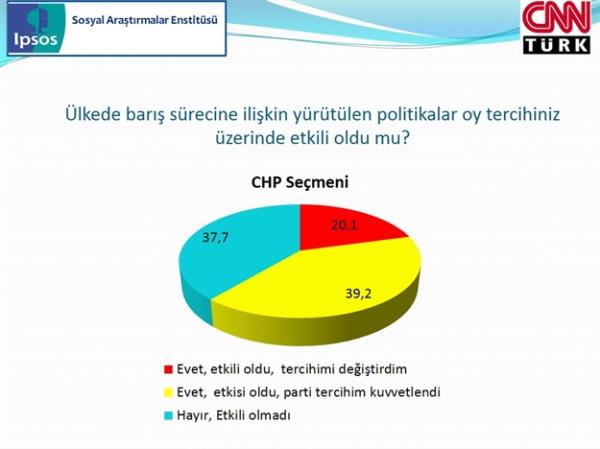 Ipsos
Sosyal Araştırmalar Enstitüsü

CNN TÜRK

Ülkede barış sürecine ilişkin yürütülen politikalar oy tercihiniz üzerinde etkili oldu mu?

CHP Seçmeni

20,1

39,2

37,7

Evet, etkili oldu, tercihimi değiştirdim
Evet, etkisi oldu, parti tercihim kuvvetlendi
Hayır, Etkili olmadı